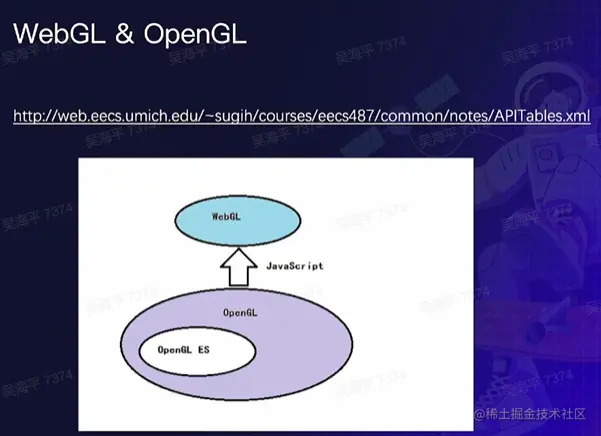 WebGL & OpenGL

http://web.eecs.umich.edu/~sugih/courses/eecs487/common/notes/APITables.xml

WebGL

JavaScript

OpenGL

OpenGL ES

吴海平 7374

@稀土掘金技术社区